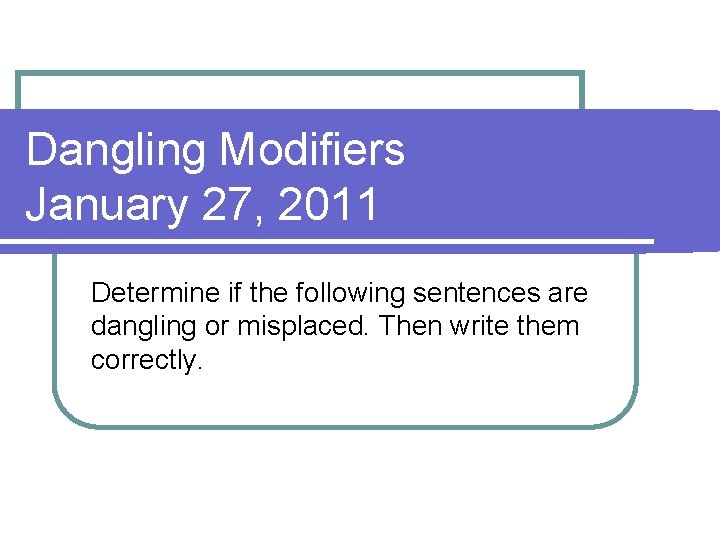 Dangling Modifiers
January 27, 2011

Determine if the following sentences are dangling or misplaced. Then write them correctly.